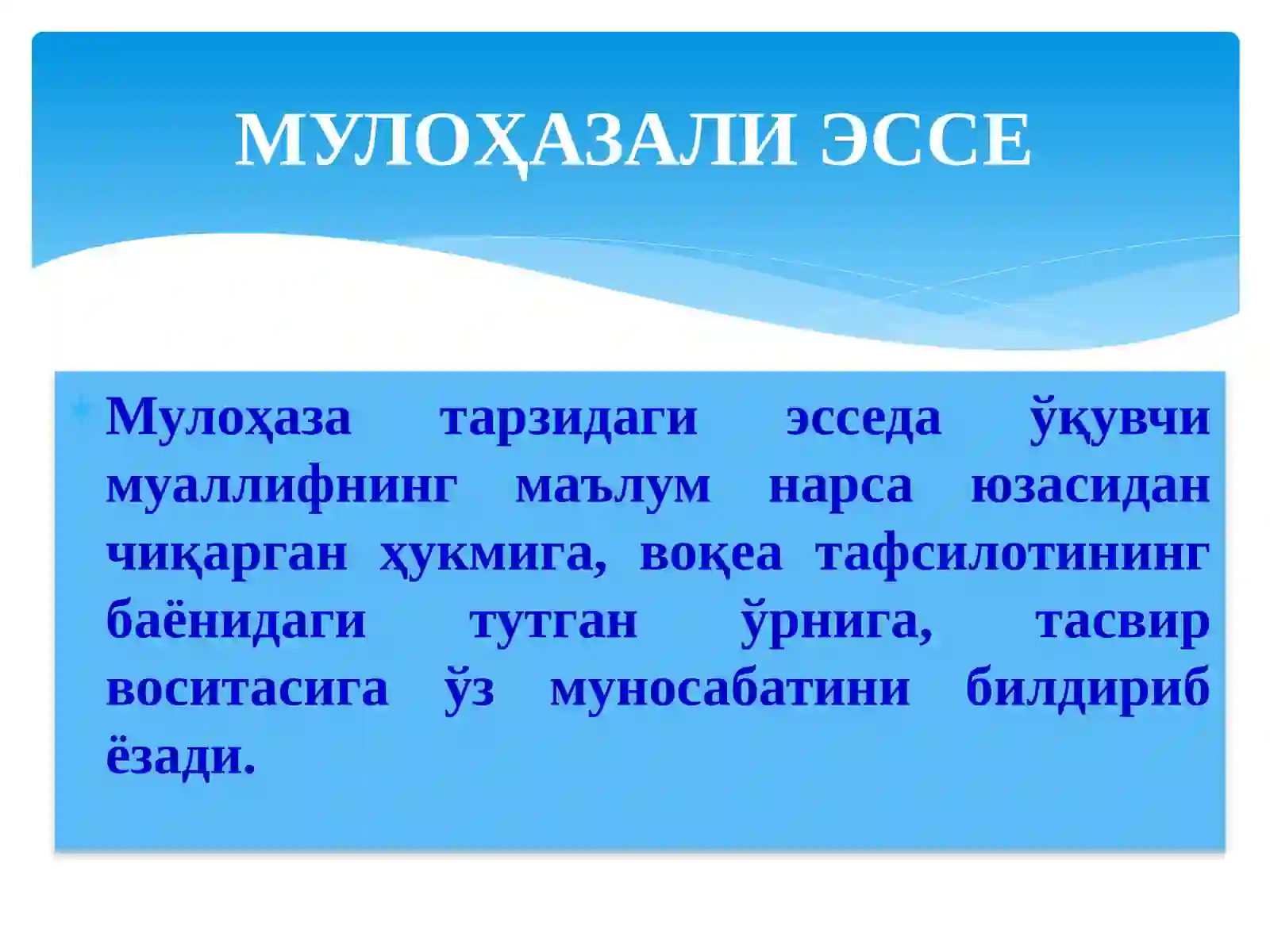 МУЛОҲАЗАЛИ ЭССЕ

Мулоҳаза тарзидаги эсседа ўқувчи муаллифнинг маълум нарса юзасидан чиқарган ҳукмига, воқеа тафсилотининг баёнидаги тутган ўрнига, тасвир воситасига ўз муносабатини билдириб ёзади.